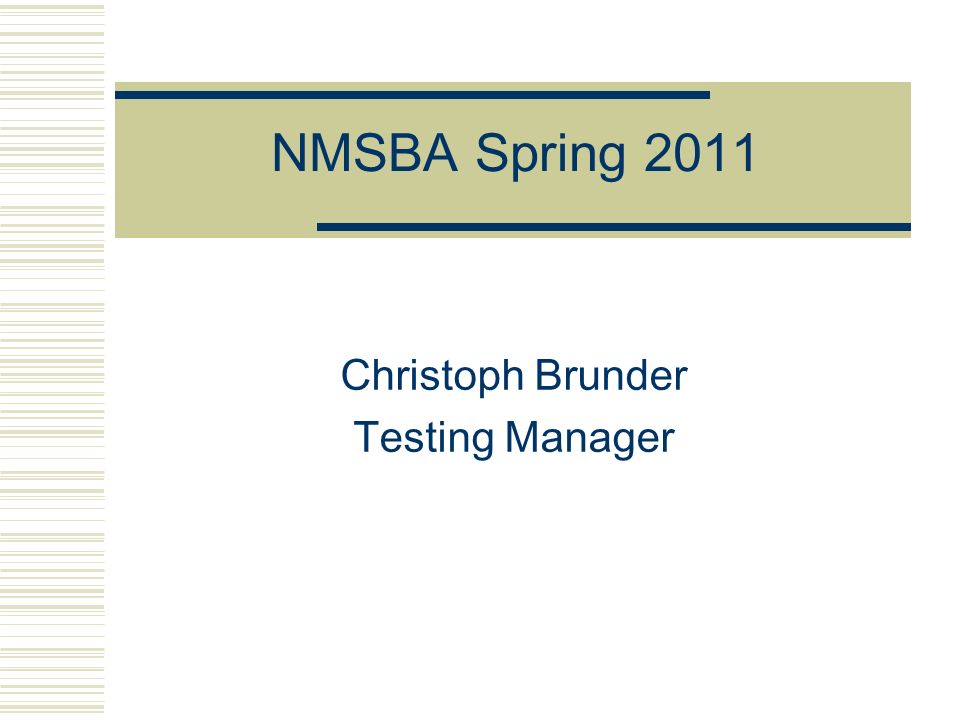 NMSBA Spring 2011

Christoph Brunder
Testing Manager